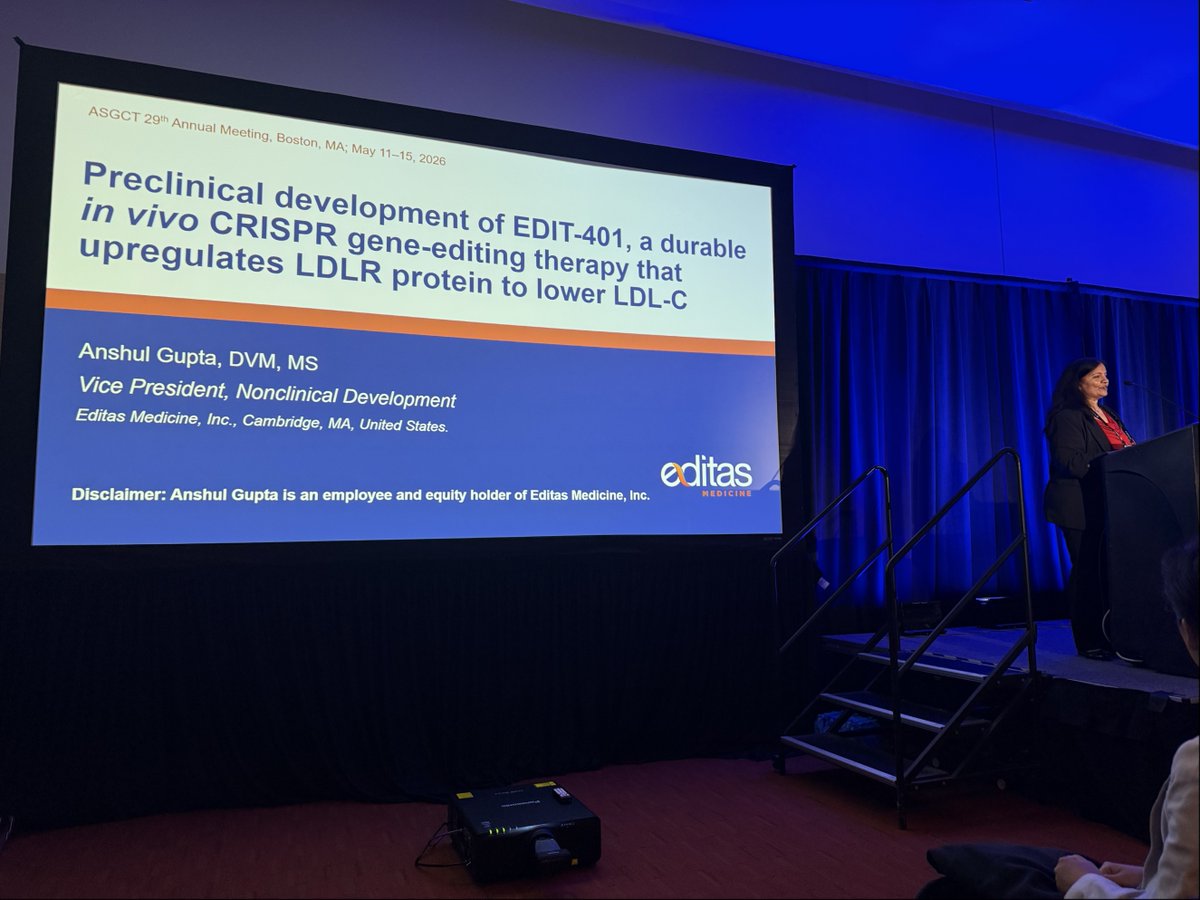 ASGCT 29th Annual Meeting, Boston, MA; May 11–15, 2026

Preclinical development of EDIT-401, a durable in vivo CRISPR gene-editing therapy that upregulates LDLR protein to lower LDL-C

Anshul Gupta, DVM, MS

Vice President, Nonclinical Development

Editas Medicine, Inc., Cambridge, MA, United States.

editas MEDICINE

Disclaimer: Anshul Gupta is an employee and equity holder of Editas Medicine, Inc.